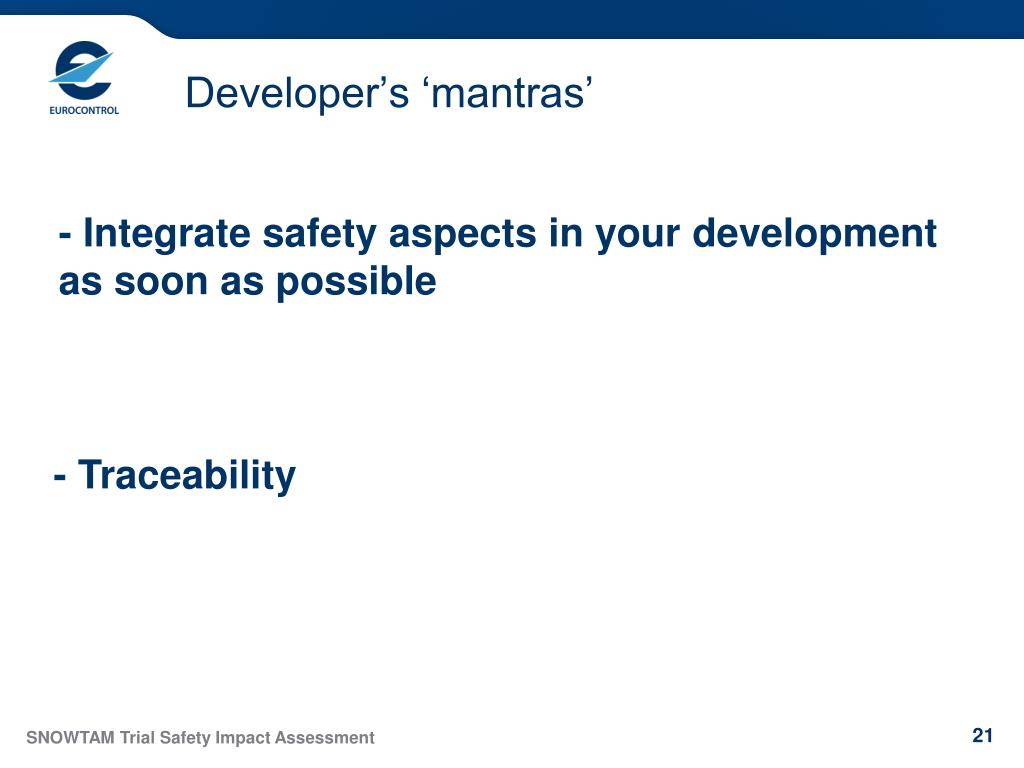 EUROCONTROL

Developer’s ‘mantras’

- Integrate safety aspects in your development as soon as possible

- Traceability

SNOWTAM Trial Safety Impact Assessment

21